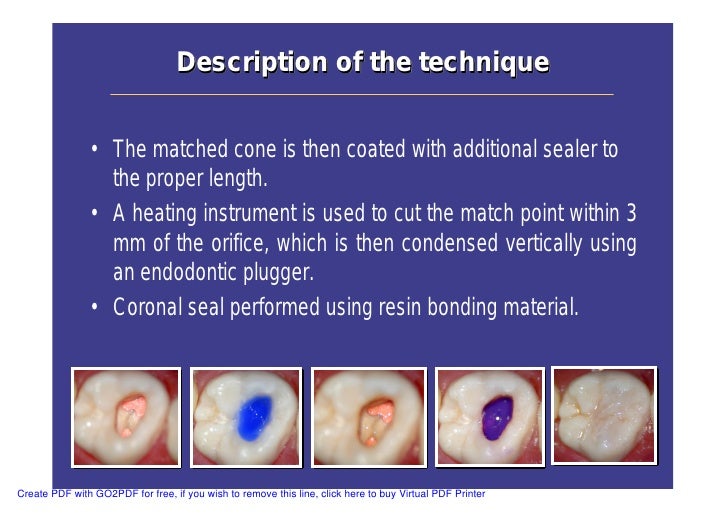 Description of the technique

• The matched cone is then coated with additional sealer to the proper length.

• A heating instrument is used to cut the match point within 3 mm of the orifice, which is then condensed vertically using an endodontic plugger.

• Coronal seal performed using resin bonding material.

Create PDF with GO2PDF for free, if you wish to remove this line, click here to buy Virtual PDF Printer